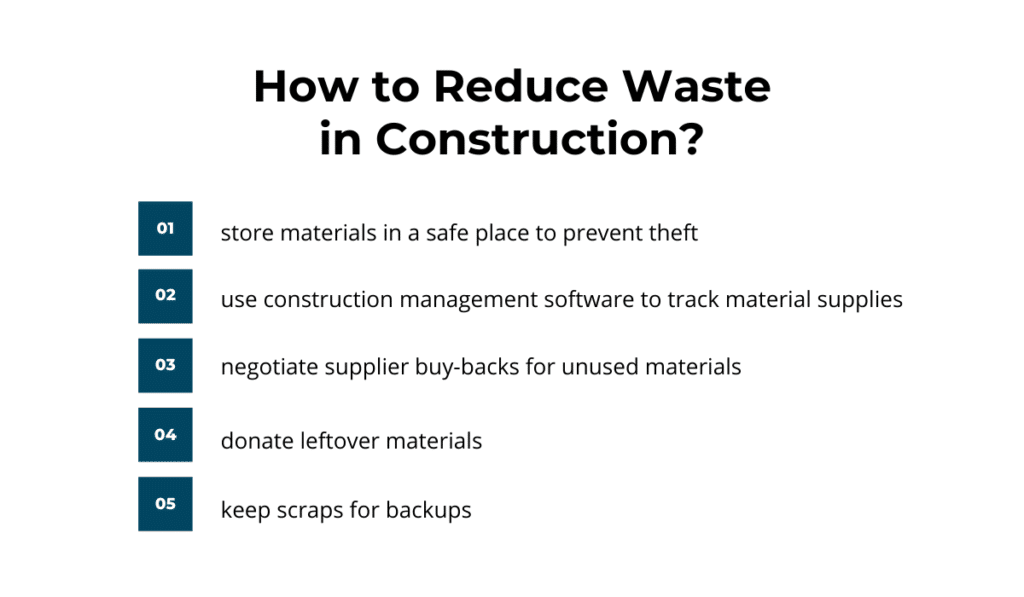 How to Reduce Waste in Construction?

01 store materials in a safe place to prevent theft

02 use construction management software to track material supplies

03 negotiate supplier buy-backs for unused materials

04 donate leftover materials

05 keep scraps for backups